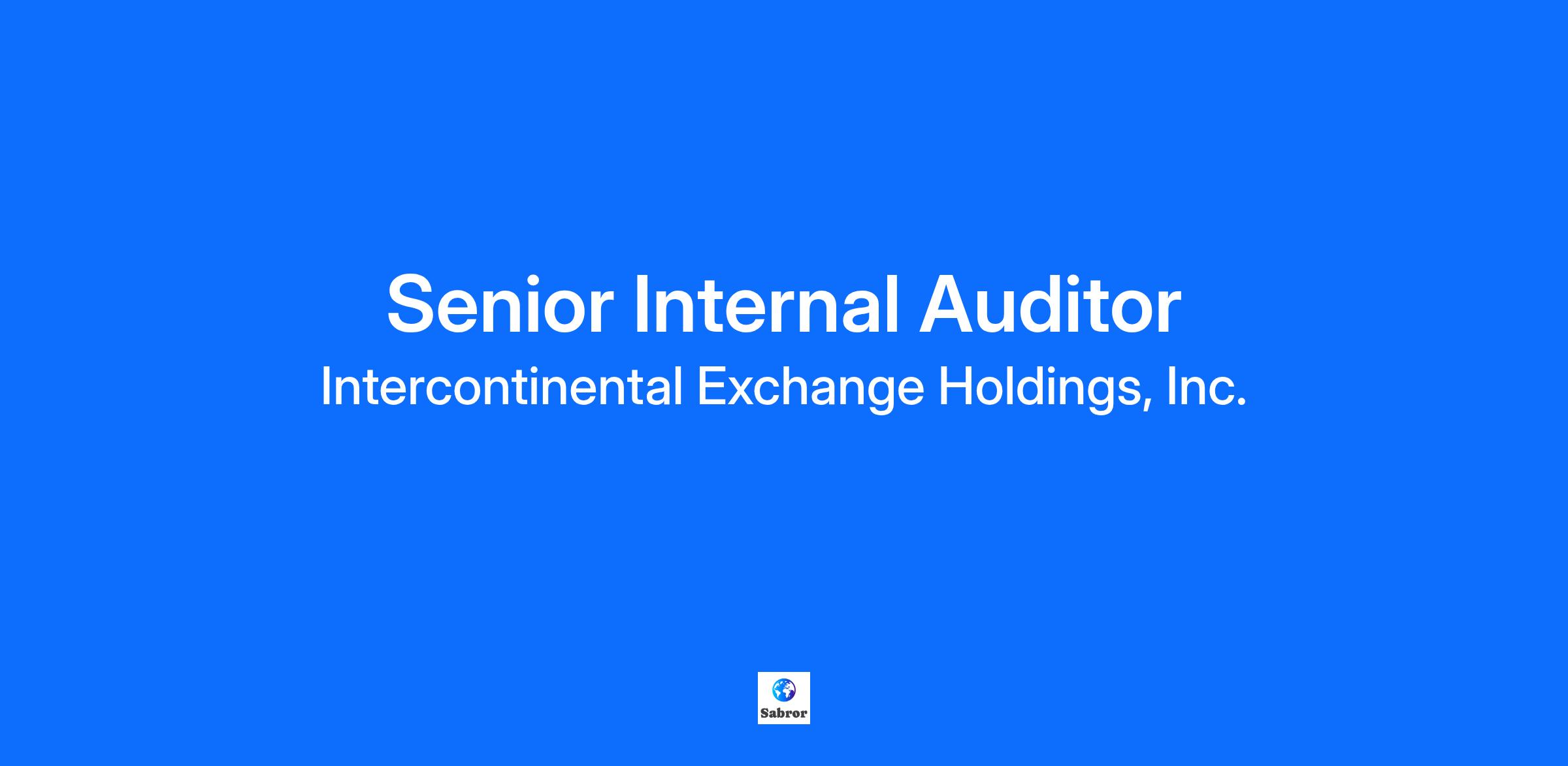 Senior Internal Auditor
Intercontinental Exchange Holdings, Inc.

Sabror